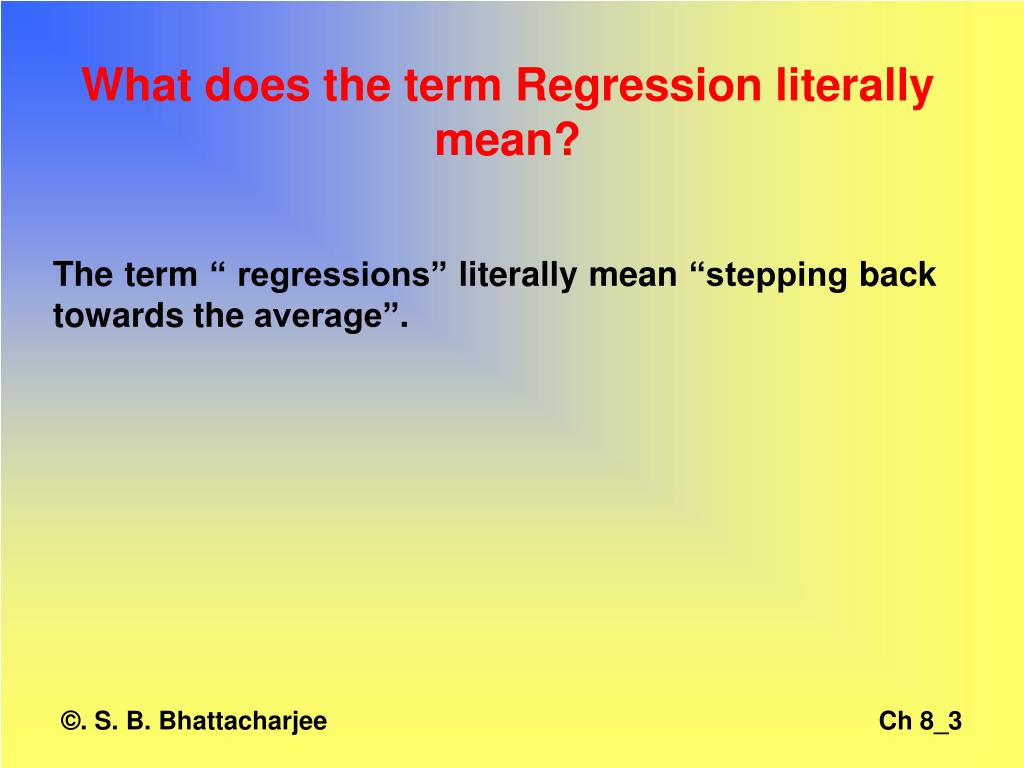 What does the term Regression literally mean?

The term “ regressions” literally mean “stepping back towards the average”.

©. S. B. Bhattacharjee

Ch 8_3